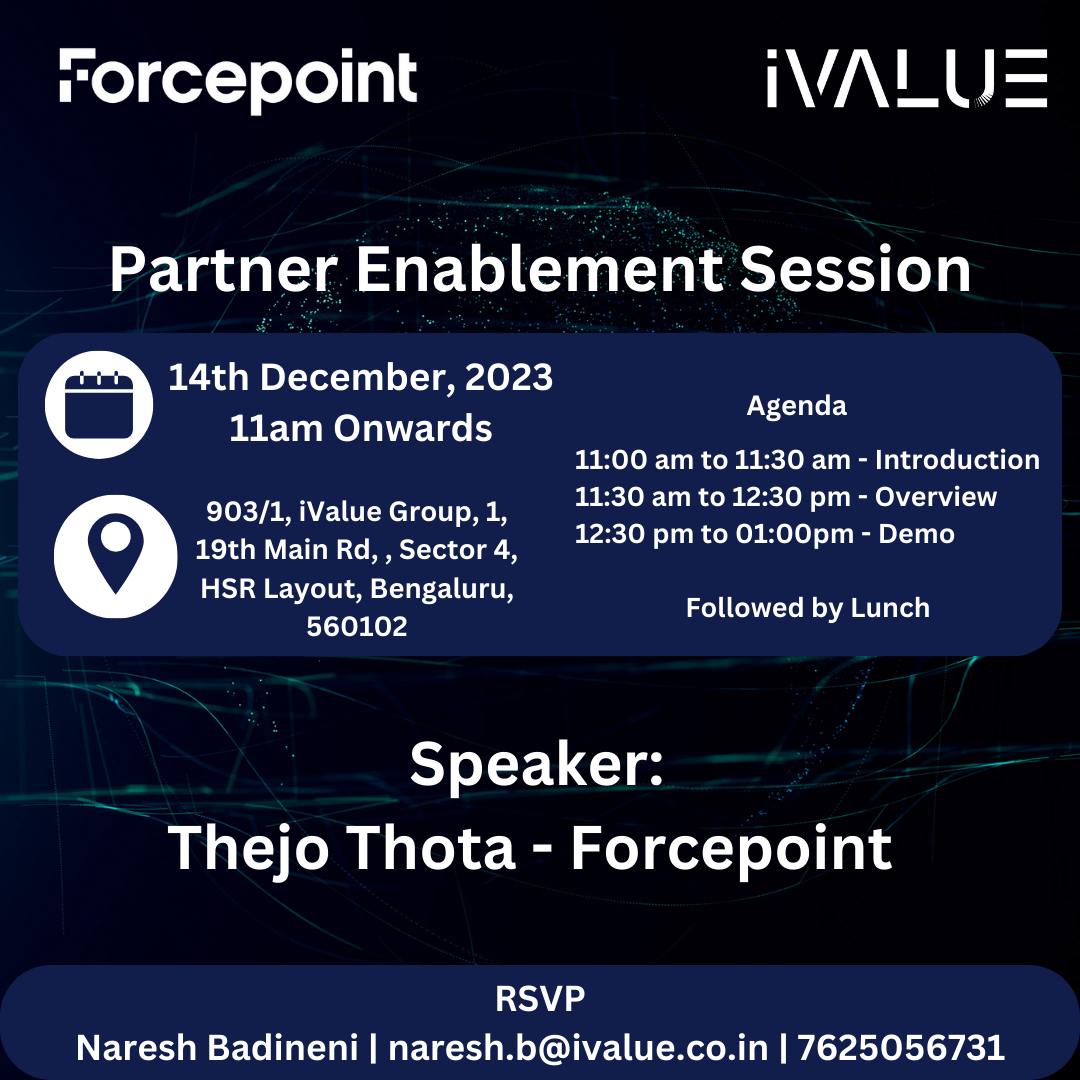 Forcepoint

iVALUE

Partner Enablement Session

14th December, 2023
11am Onwards

903/1, iValue Group, 1, 19th Main Rd, , Sector 4, HSR Layout, Bengaluru, 560102

Agenda

11:00 am to 11:30 am - Introduction
11:30 am to 12:30 pm - Overview
12:30 pm to 01:00pm - Demo

Followed by Lunch

Speaker:
Thejo Thota - Forcepoint

RSVP
Naresh Badineni | naresh.b@ivalue.co.in | 7625056731